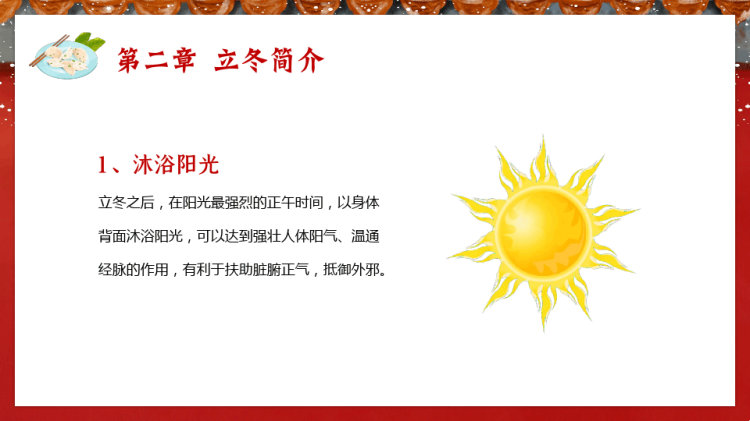 第二章 立冬简介

1、沐浴阳光

立冬之后，在阳光最强烈的正午时间，以身体背面沐浴阳光，可以达到强壮人体阳气、温通经脉的作用，有利于扶助脏腑正气，抵御外邪。